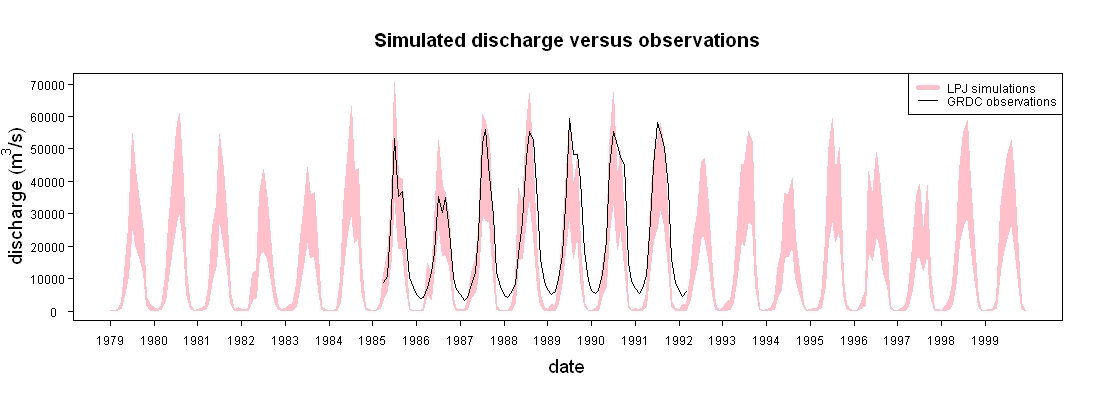 Simulated discharge versus observations

LPJ simulations
GRDC observations

discharge ($m^3/s$)

70000
60000
50000
40000
30000
20000
10000
0

1979 1980 1981 1982 1983 1984 1985 1986 1987 1988 1989 1990 1991 1992 1993 1994 1995 1996 1997 1998 1999

date